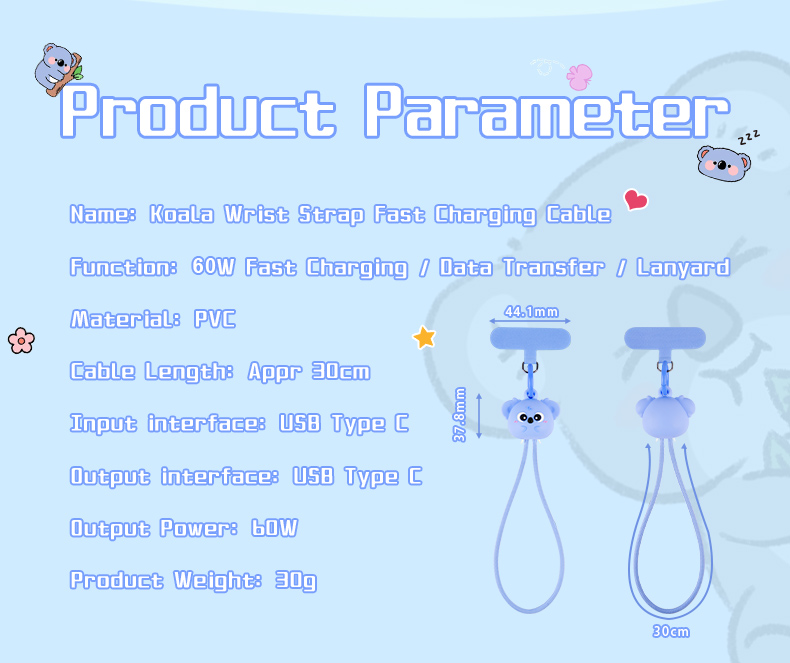 Product Parameter

zzz

Name: Koala Wrist Strap Fast Charging Cable

Function: 60W Fast Charging / Data Transfer / Lanyard

Material: PVC

Cable Length: Appr 30cm

Input interface: USB Type C

Output interface: USB Type C

Output Power: 60W

Product Weight: 30g

44.1mm

37.8mm

30cm